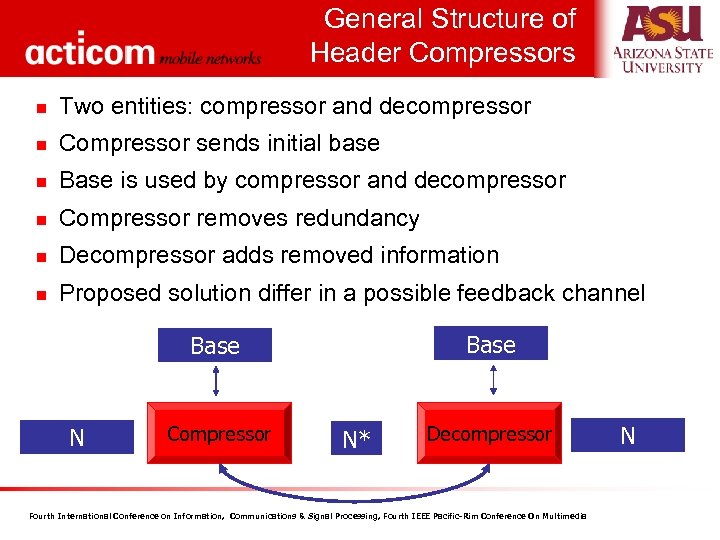 acticom mobile networks

General Structure of Header Compressors

ASU
ARIZONA STATE UNIVERSITY

- Two entities: compressor and decompressor
- Compressor sends initial base
- Base is used by compressor and decompressor
- Compressor removes redundancy
- Decompressor adds removed information
- Proposed solution differ in a possible feedback channel

Base

Base

N

Compressor

N*

Decompressor

N

Fourth International Conference on Information, Communications & Signal Processing, Fourth IEEE Pacific-Rim Conference On Multimedia